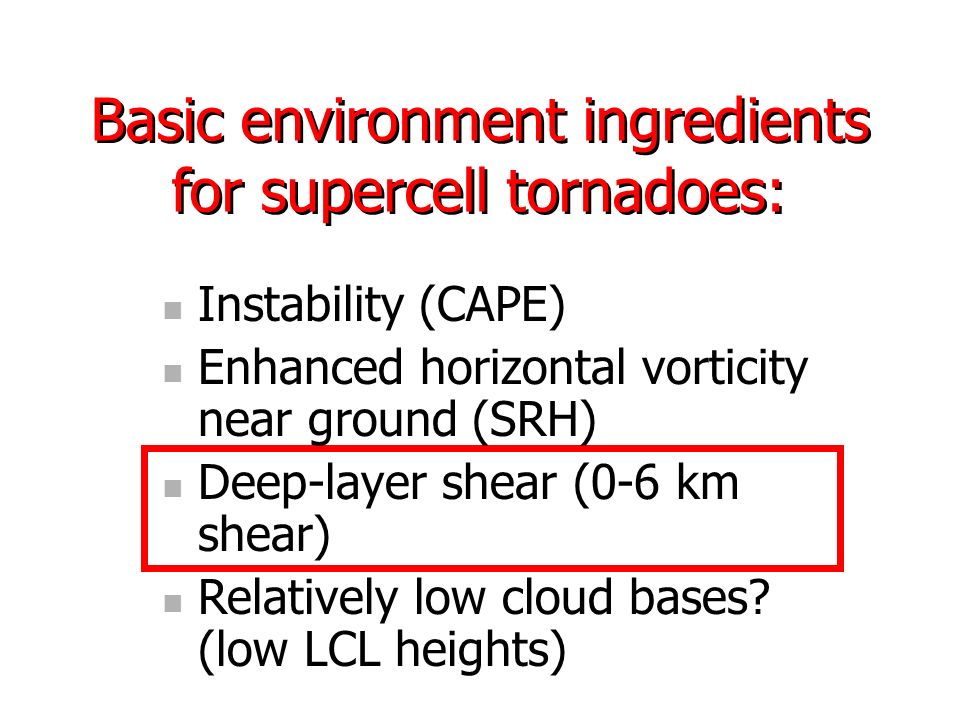 Basic environment ingredients for supercell tornadoes:

- Instability (CAPE)
- Enhanced horizontal vorticity near ground (SRH)
- Deep-layer shear (0-6 km shear)
- Relatively low cloud bases? (low LCL heights)